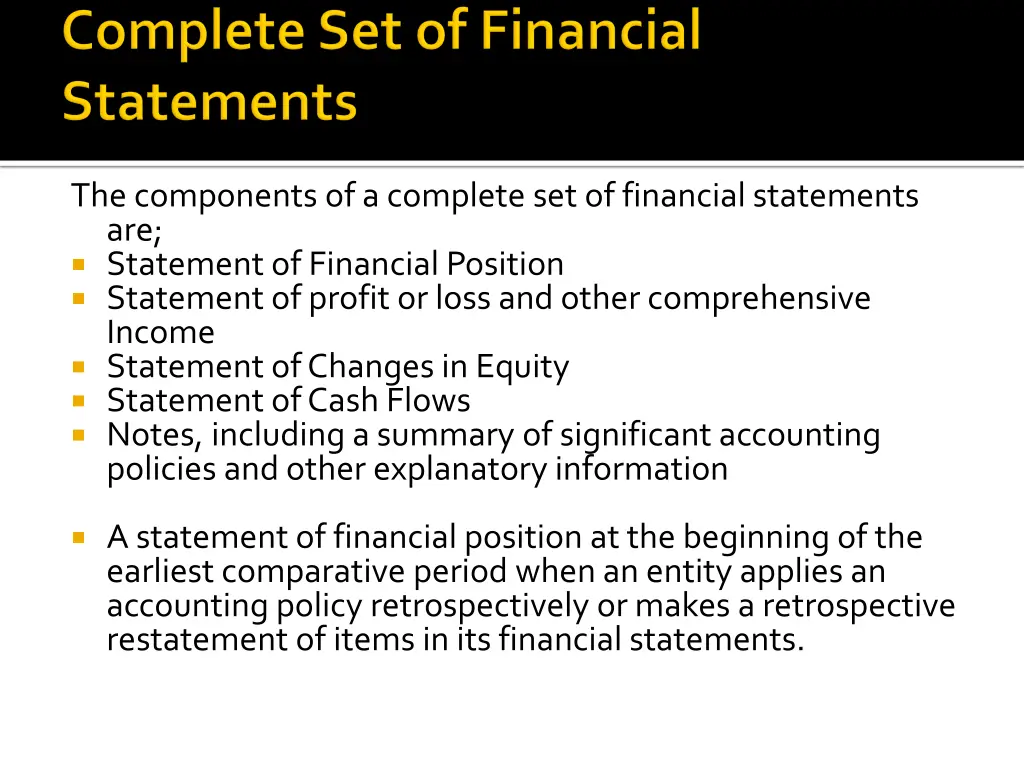 Complete Set of Financial Statements

The components of a complete set of financial statements are;
- Statement of Financial Position
- Statement of profit or loss and other comprehensive Income
- Statement of Changes in Equity
- Statement of Cash Flows
- Notes, including a summary of significant accounting policies and other explanatory information

- A statement of financial position at the beginning of the earliest comparative period when an entity applies an accounting policy retrospectively or makes a retrospective restatement of items in its financial statements.